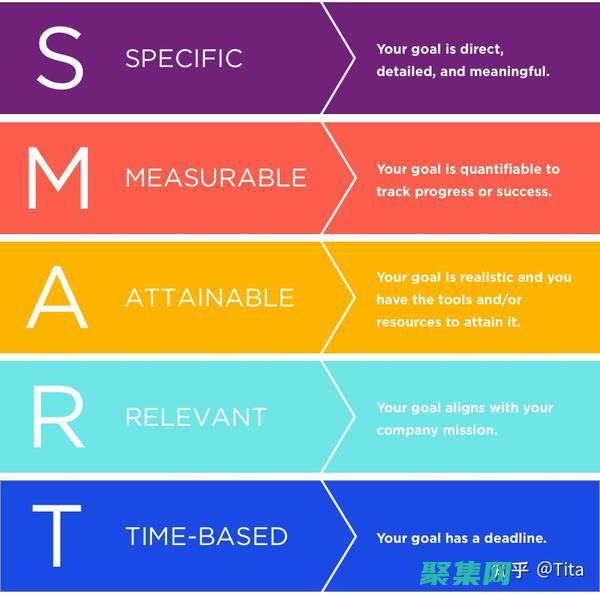 S SPECIFIC

Your goal is direct, detailed, and meaningful.

M MEASURABLE

Your goal is quantifiable to track progress or success.

A ATTAINABLE

Your goal is realistic and you have the tools and/or resources to attain it.

R RELEVANT

Your goal aligns with your company mission.

T TIME-BASED

Your goal has a deadline.

聚集网 知乎 @Tita